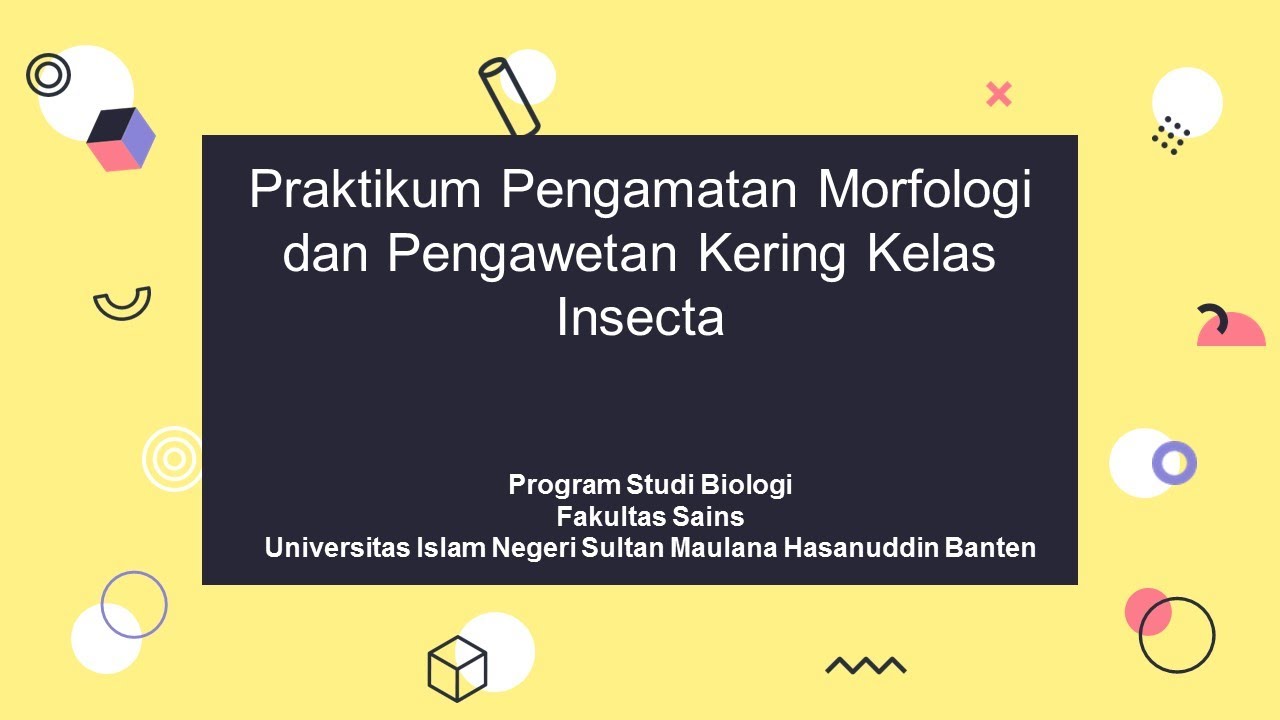 Praktikum Pengamatan Morfologi dan Pengawetan Kering Kelas Insecta

Program Studi Biologi
Fakultas Sains
Universitas Islam Negeri Sultan Maulana Hasanuddin Banten